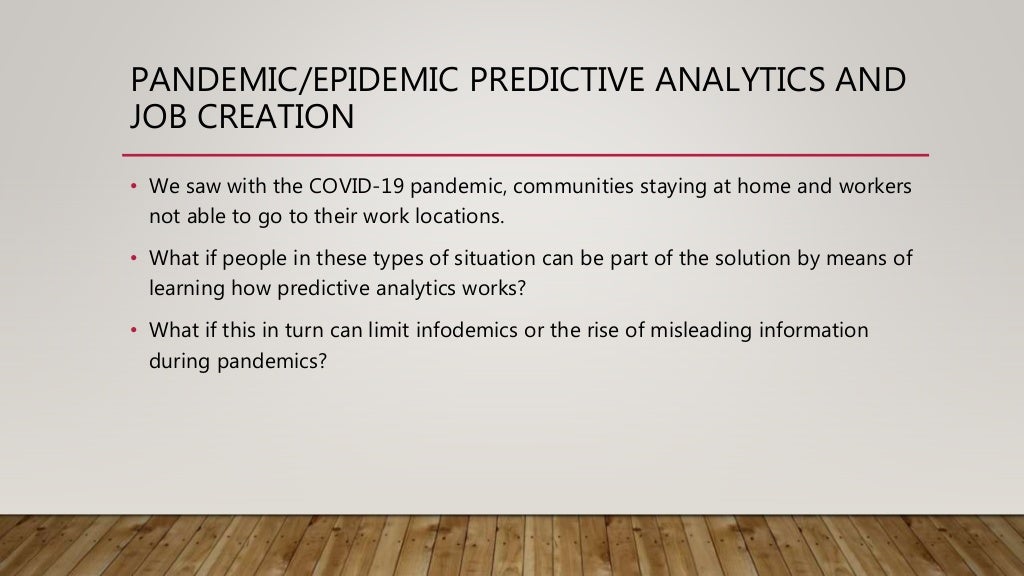 PANDEMIC/EPIDEMIC PREDICTIVE ANALYTICS AND JOB CREATION

• We saw with the COVID-19 pandemic, communities staying at home and workers not able to go to their work locations.

• What if people in these types of situation can be part of the solution by means of learning how predictive analytics works?

• What if this in turn can limit infodemics or the rise of misleading information during pandemics?